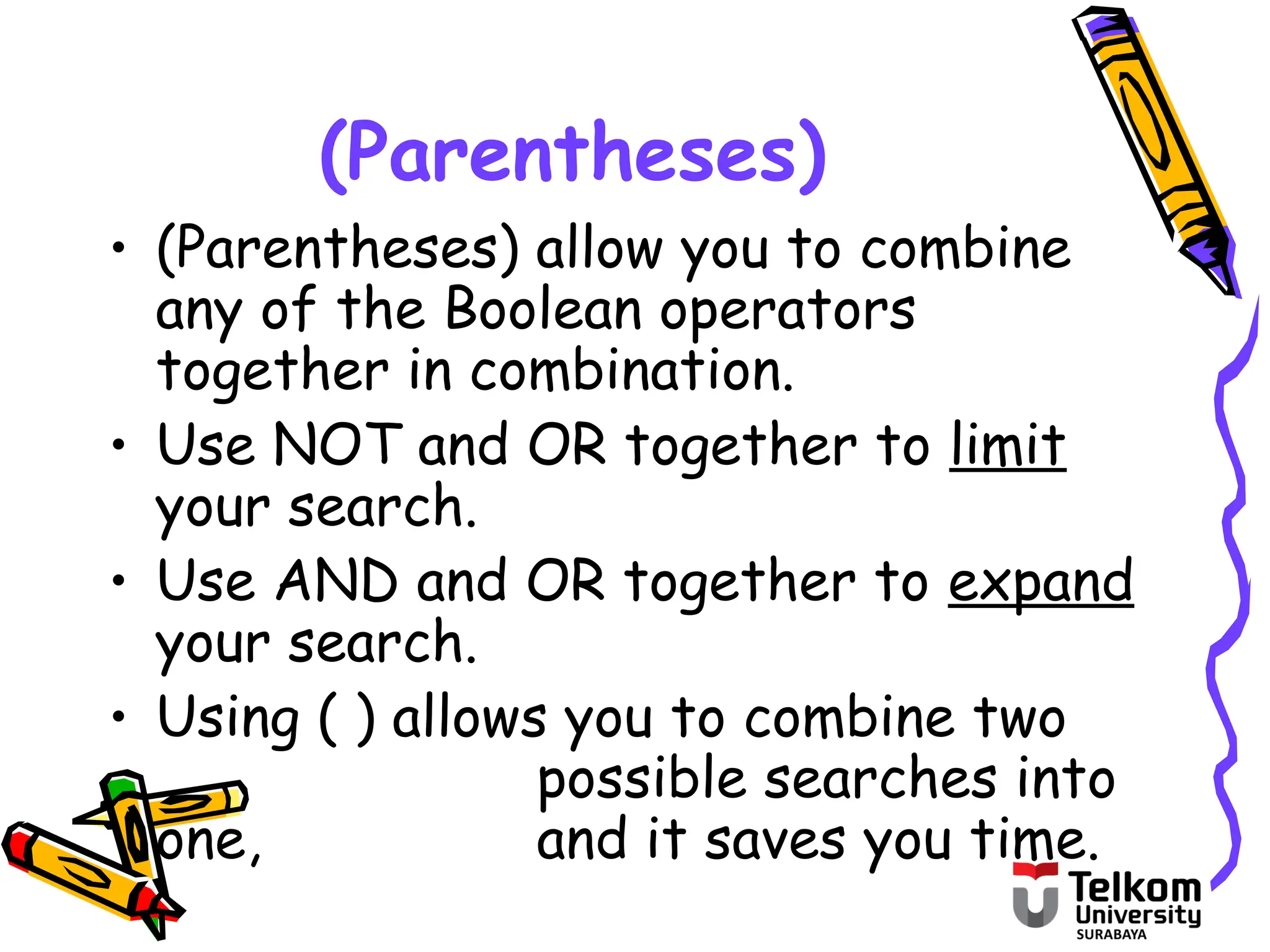 (Parentheses)

• (Parentheses) allow you to combine any of the Boolean operators together in combination.

• Use NOT and OR together to limit your search.

• Use AND and OR together to expand your search.

• Using ( ) allows you to combine two possible searches into one, and it saves you time.

Telkom University SURABAYA